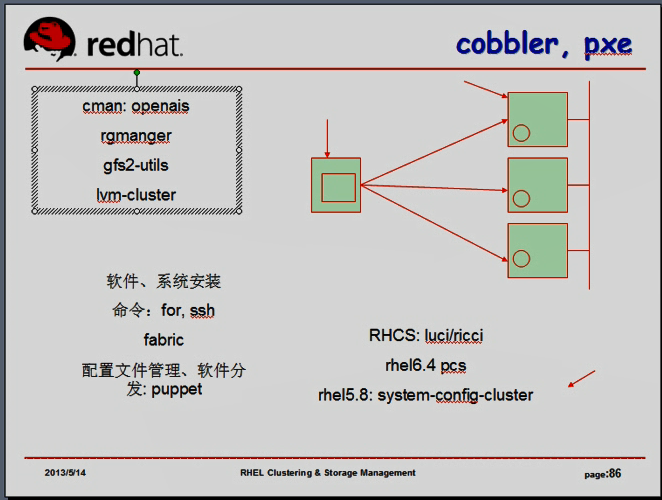 redhat.

cobbler, pxe

cman: openais

rgmanger

gfs2-utils

lvm-cluster

软件、系统安装

命令：for, ssh

fabric

配置文件管理、软件分发: puppet

RHCS: luci/ricci

rhel6.4 pcs

rhel5.8: system-config-cluster

2013/5/14

RHEL Clustering & Storage Management

page:86